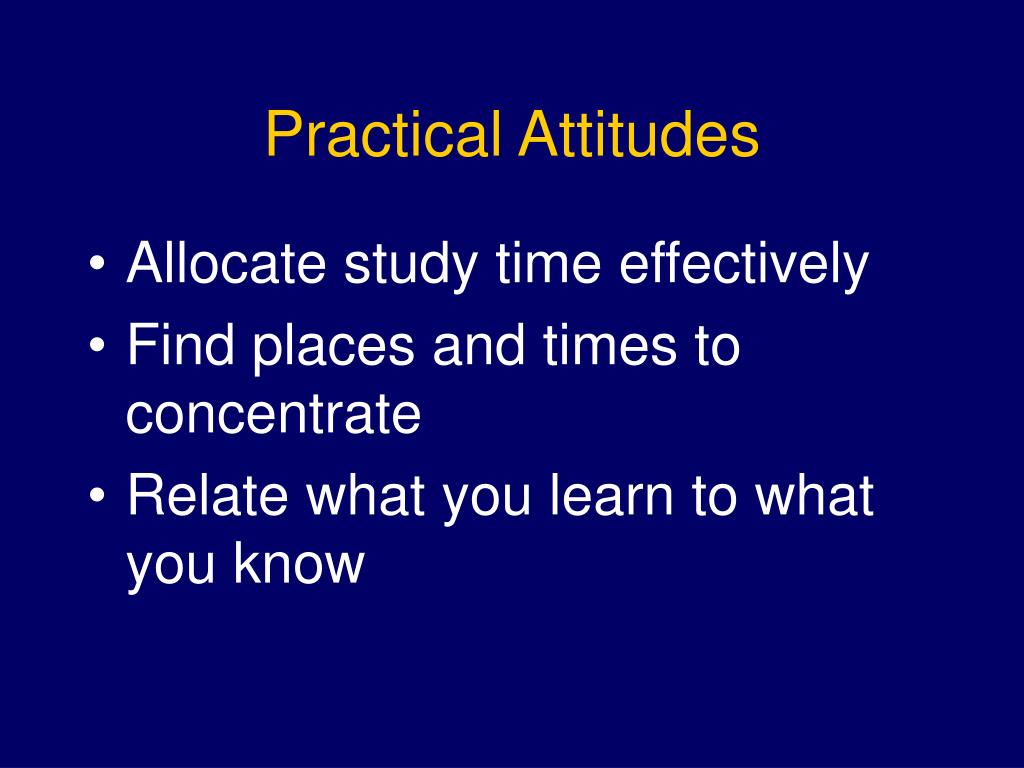 Practical Attitudes

• Allocate study time effectively
• Find places and times to concentrate
• Relate what you learn to what you know